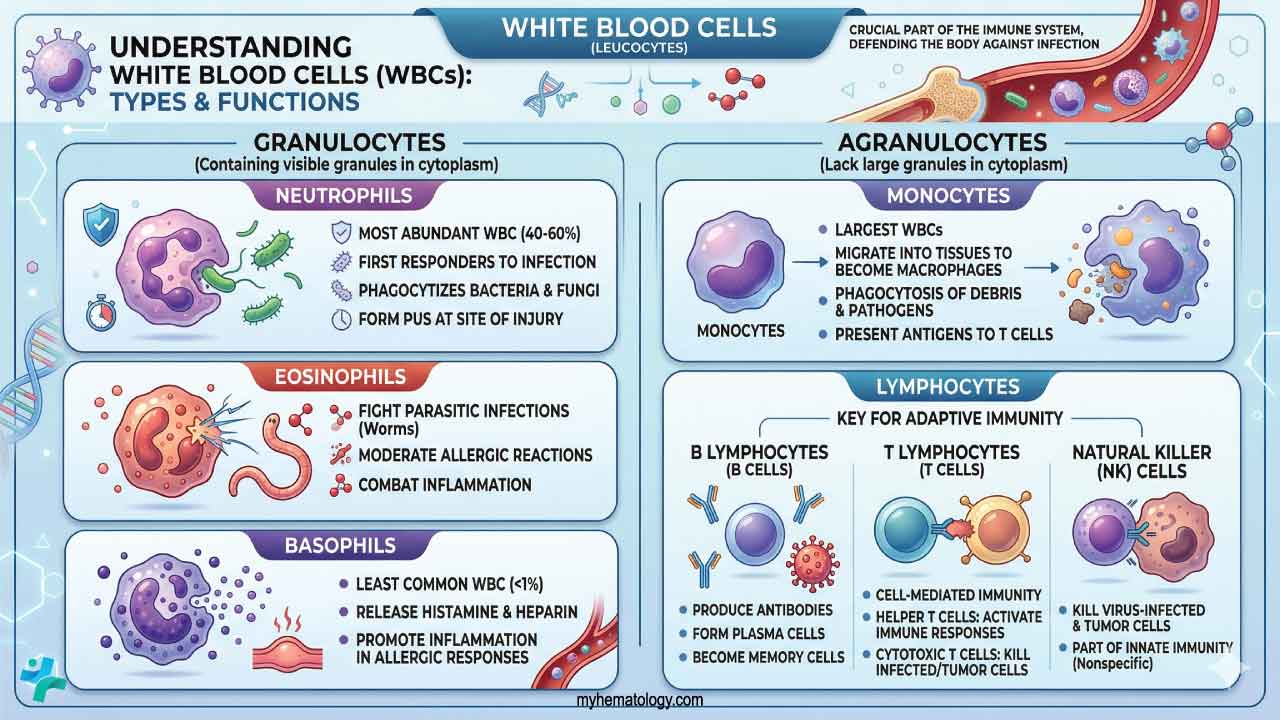 UNDERSTANDING WHITE BLOOD CELLS (WBCs): TYPES & FUNCTIONS

WHITE BLOOD CELLS
(LEUCOCYTES)

CRUCIAL PART OF THE IMMUNE SYSTEM, DEFENDING THE BODY AGAINST INFECTION

GRANULOCYTES
(Containing visible granules in cytoplasm)

NEUTROPHILS
MOST ABUNDANT WBC (40-60%)
FIRST RESPONDERS TO INFECTION
PHAGOCYTIZES BACTERIA & FUNGI
FORM PUS AT SITE OF INJURY

EOSINOPHILS
FIGHT PARASITIC INFECTIONS (Worms)
MODERATE ALLERGIC REACTIONS
COMBAT INFLAMMATION

BASOPHILS
LEAST COMMON WBC (<1%)
RELEASE HISTAMINE & HEPARIN
PROMOTE INFLAMMATION IN ALLERGIC RESPONSES

AGRANULOCYTES
(Lack large granules in cytoplasm)

MONOCYTES
MONOCYTES
LARGEST WBCs
MIGRATE INTO TISSUES TO BECOME MACROPHAGES
PHAGOCYTOSIS OF DEBRIS & PATHOGENS
PRESENT ANTIGENS TO T CELLS

LYMPHOCYTES
KEY FOR ADAPTIVE IMMUNITY

B LYMPHOCYTES
(B CELLS)
PRODUCE ANTIBODIES
FORM PLASMA CELLS
BECOME MEMORY CELLS

T LYMPHOCYTES
(T CELLS)
CELL-MEDIATED IMMUNITY
HELPER T CELLS: ACTIVATE IMMUNE RESPONSES
CYTOTOXIC T CELLS: KILL INFECTED/TUMOR CELLS

NATURAL KILLER (NK) CELLS
KILL VIRUS-INFECTED & TUMOR CELLS
PART OF INNATE IMMUNITY (Nonspecific)

myhematology.com